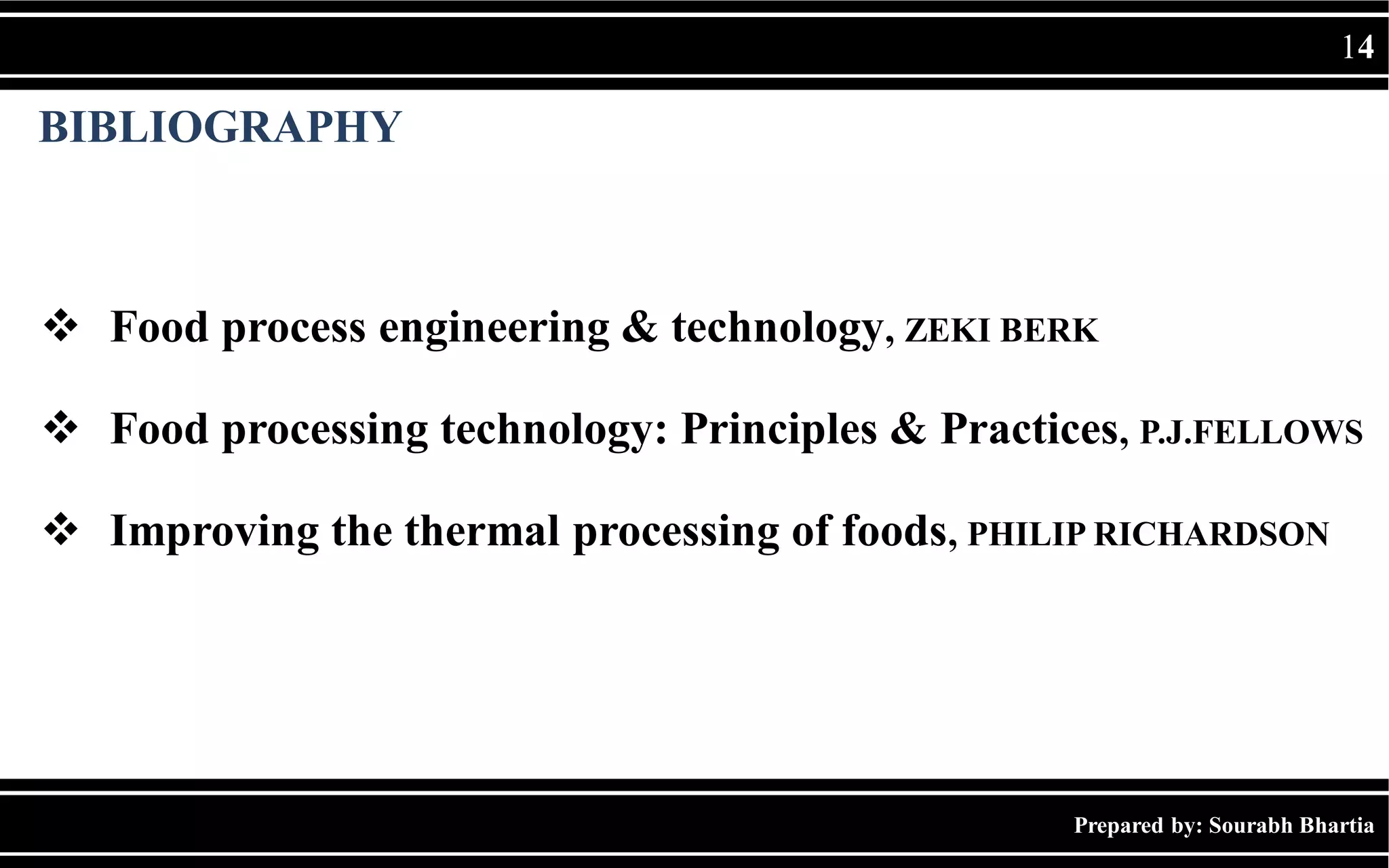 14

BIBLIOGRAPHY

❖ Food process engineering & technology, ZEKI BERK

❖ Food processing technology: Principles & Practices, P.J.FELLOWS

❖ Improving the thermal processing of foods, PHILIP RICHARDSON

Prepared by: Sourabh Bhartia